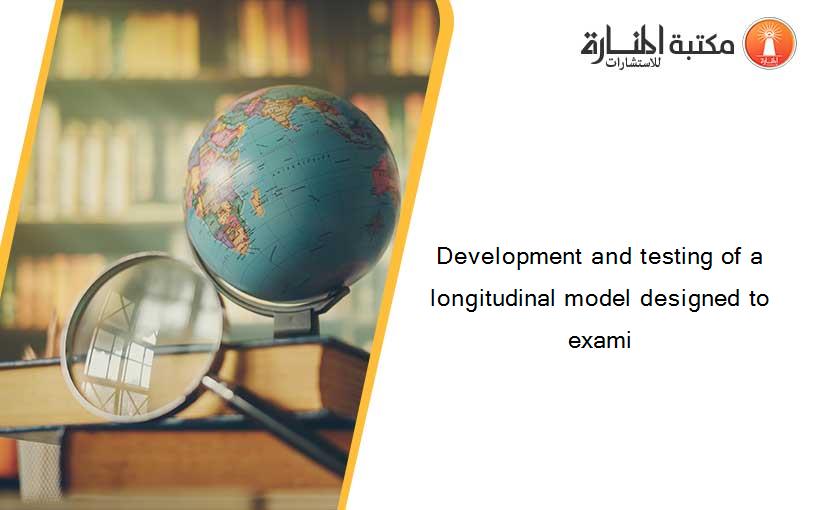 مكتبة المنارة للاستشارات

Development and testing of a longitudinal model designed to exami